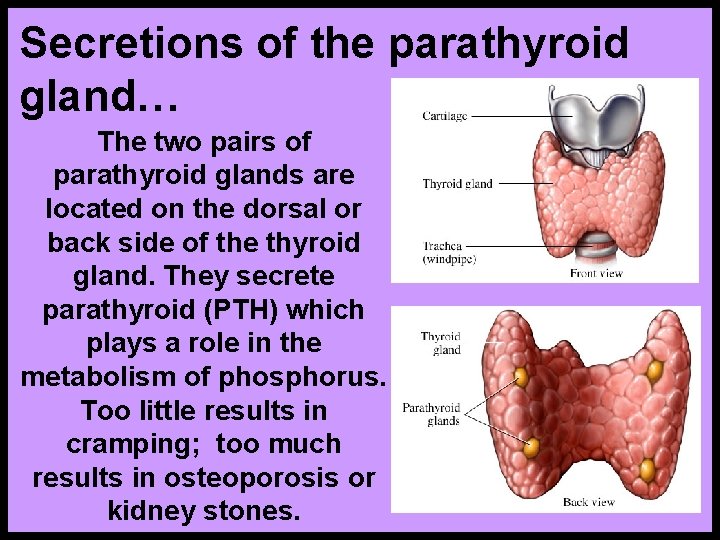 Secretions of the parathyroid gland…

The two pairs of parathyroid glands are located on the dorsal or back side of the thyroid gland. They secrete parathyroid (PTH) which plays a role in the metabolism of phosphorus. Too little results in cramping;  too much results in osteoporosis or kidney stones.

Cartilage
Thyroid gland
Trachea (windpipe)
Front view

Thyroid gland
Parathyroid glands
Back view